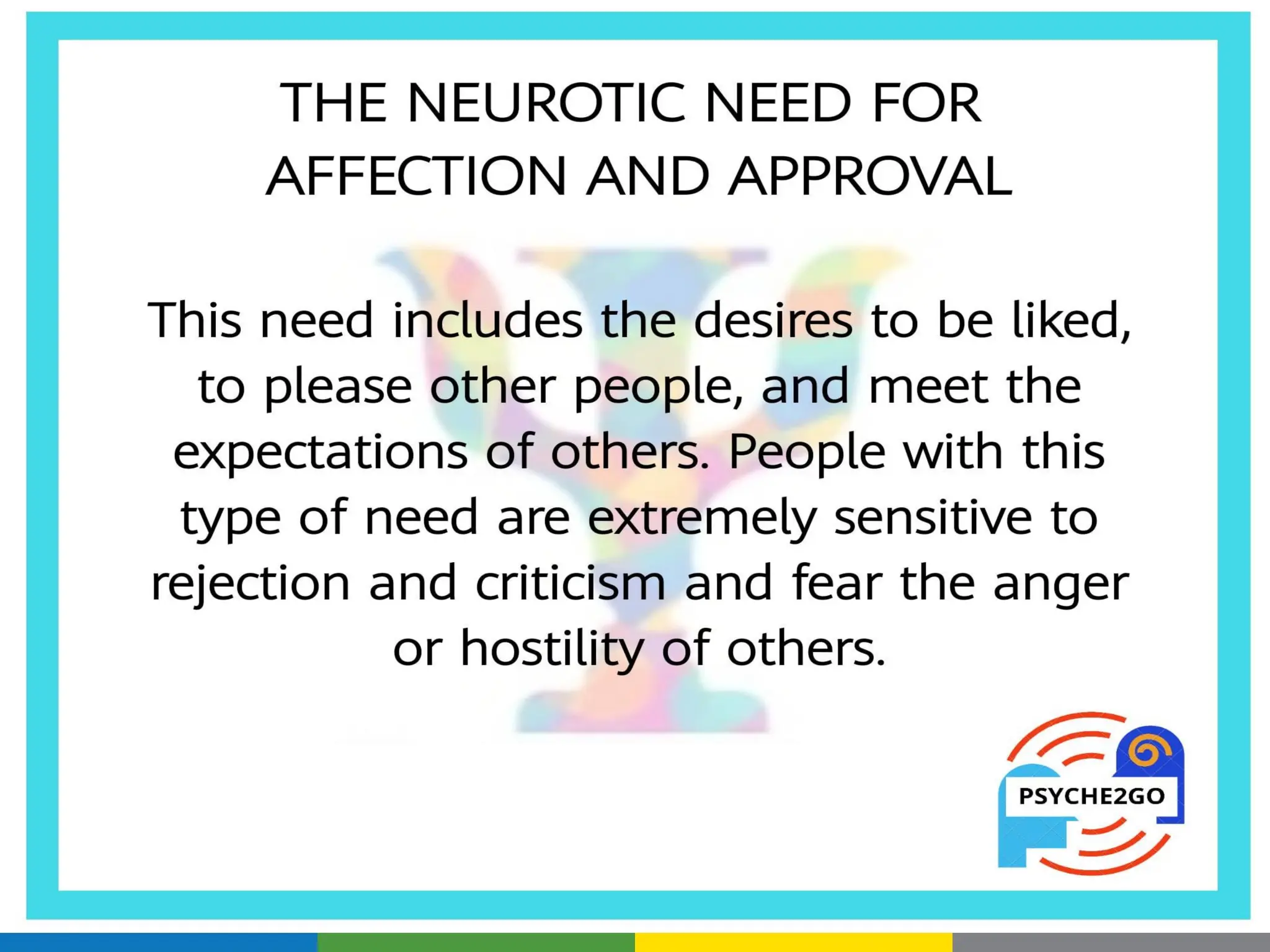 THE NEUROTIC NEED FOR AFFECTION AND APPROVAL

This need includes the desires to be liked, to please other people, and meet the expectations of others. People with this type of need are extremely sensitive to rejection and criticism and fear the anger or hostility of others.

PSYCHE2GO